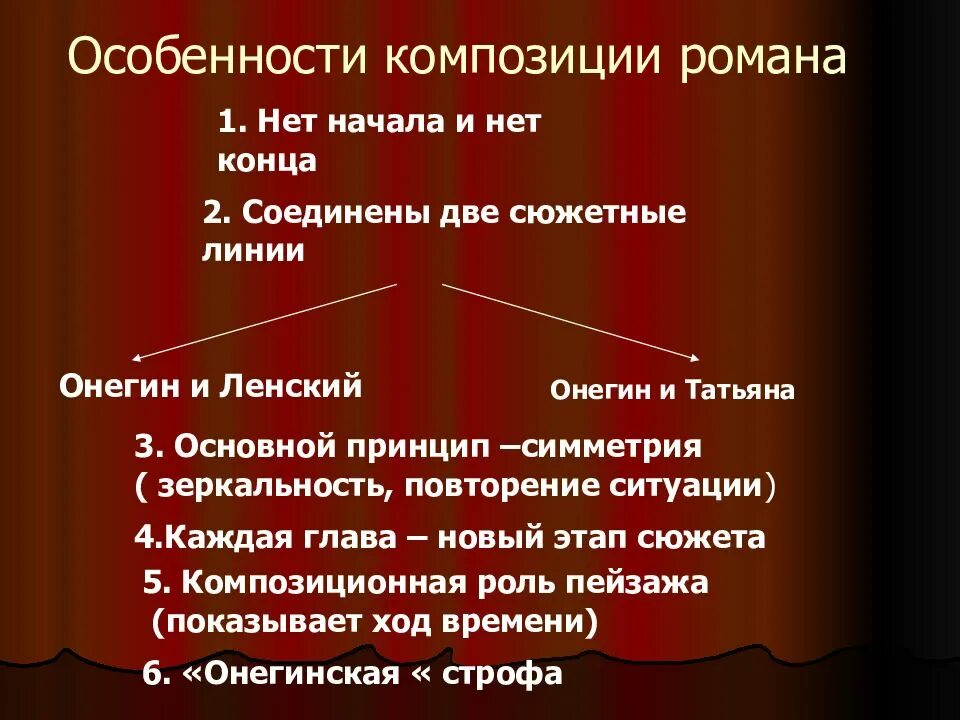 Особенности композиции романа

1. Нет начала и нет конца

2. Соединены две сюжетные линии

Онегин и Ленский

Онегин и Татьяна

3. Основной принцип –симметрия ( зеркальность, повторение ситуации)

4.Каждая глава – новый этап сюжета

5. Композиционная роль пейзажа (показывает ход времени)

6. «Онегинская « строфа